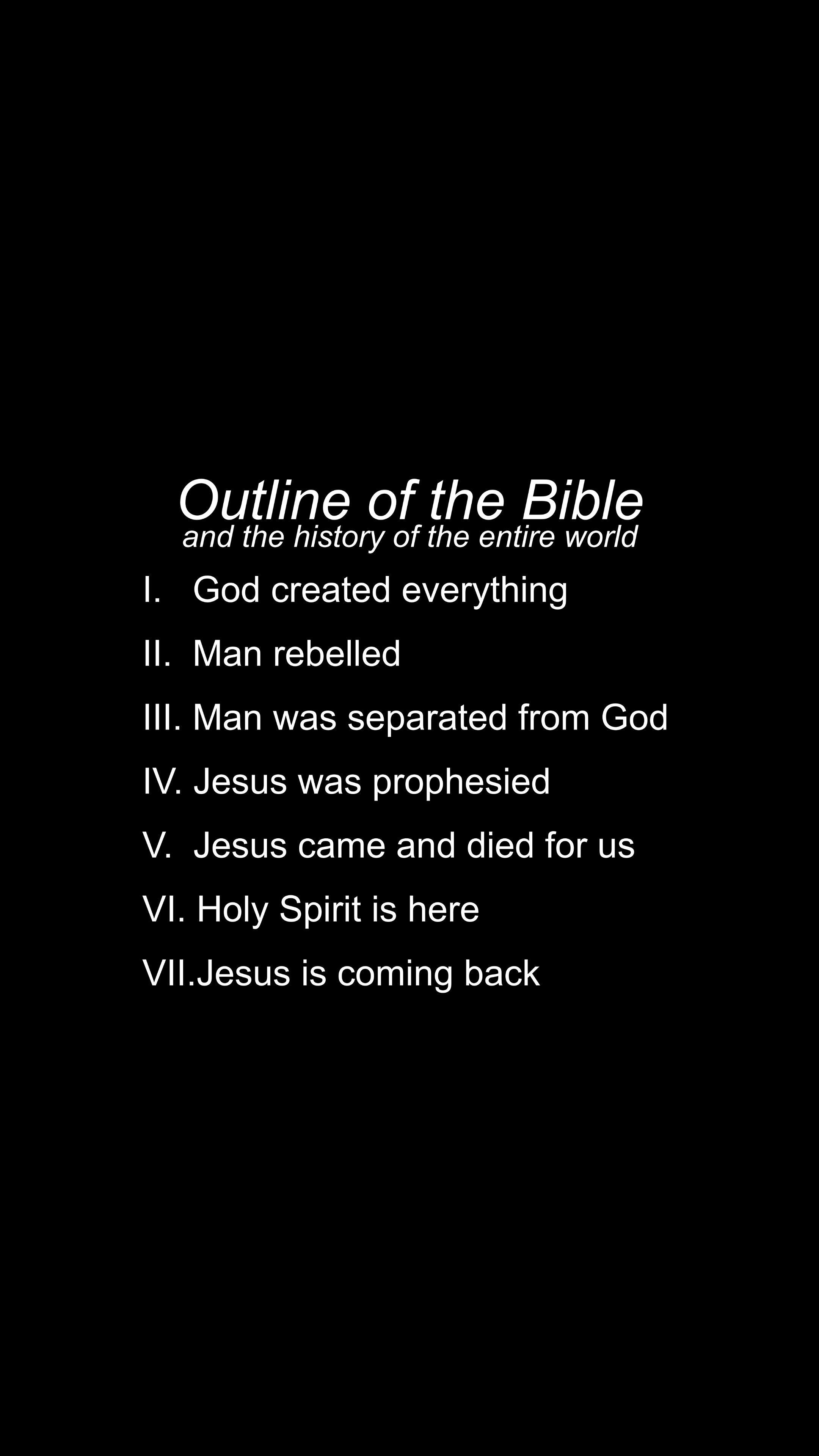 Outline of the Bible
and the history of the entire world

I. God created everything

II. Man rebelled

III. Man was separated from God

IV. Jesus was prophesied

V. Jesus came and died for us

VI. Holy Spirit is here

VII.Jesus is coming back